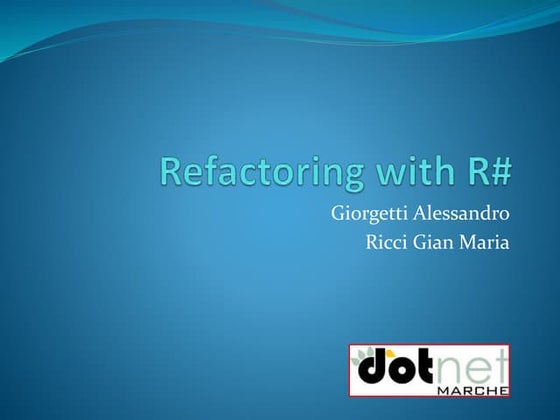 Refactoring with R#

Giorgetti Alessandro
Ricci Gian Maria

dotnet
MARCHE